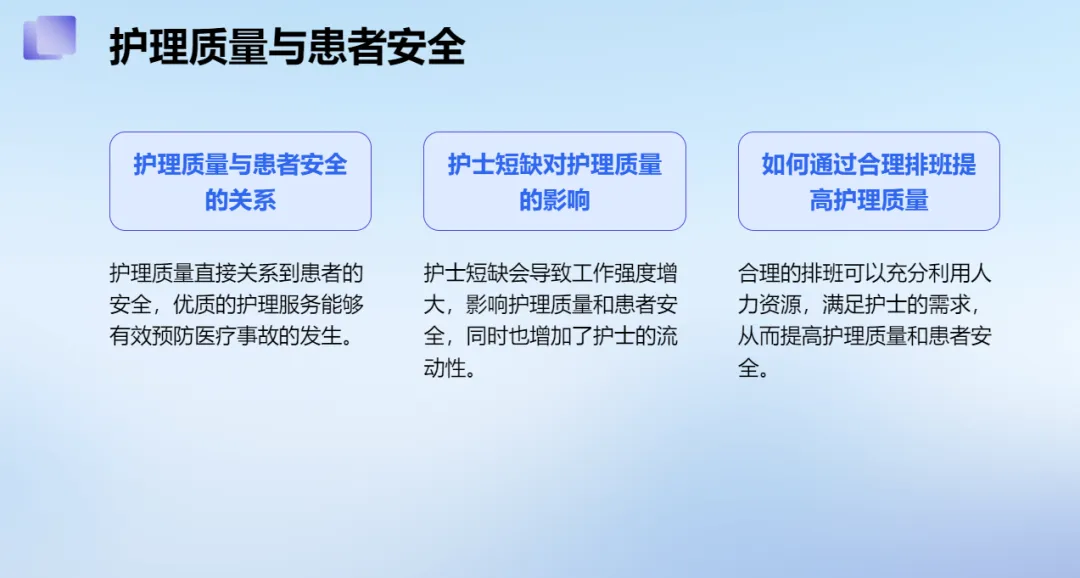 护理质量与患者安全

护理质量与患者安全的关系

护理质量直接关系到患者的安全，优质的护理服务能够有效预防医疗事故的发生。

护士短缺对护理质量的影响

护士短缺会导致工作强度增大，影响护理质量和患者安全，同时也增加了护士的流动性。

如何通过合理排班提高护理质量

合理的排班可以充分利用人力资源，满足护士的需求，从而提高护理质量和患者安全。